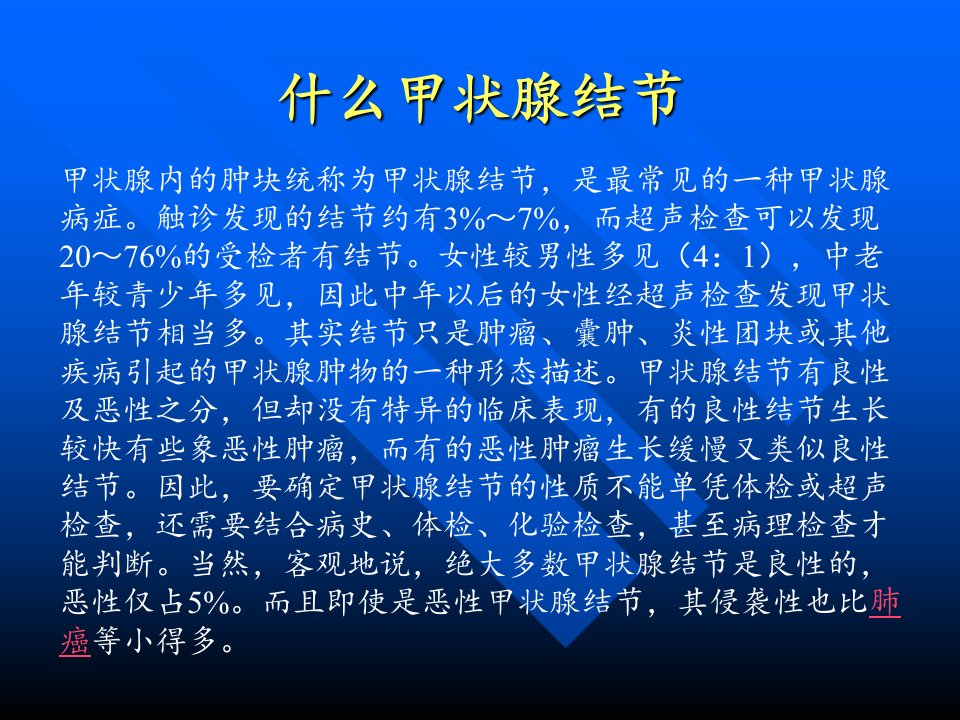 什么甲状腺结节

甲状腺内的肿块统称为甲状腺结节，是最常见的一种甲状腺病症。触诊发现的结节约有3%～7%，而超声检查可以发现20～76%的受检者有结节。女性较男性多见（4：1），中老年较青少年多见，因此中年以后的女性经超声检查发现甲状腺结节相当多。其实结节只是肿瘤、囊肿、炎性团块或其他疾病引起的甲状腺肿物的一种形态描述。甲状腺结节有良性及恶性之分，但却没有特异的临床表现，有的良性结节生长较快有些象恶性肿瘤，而有的恶性肿瘤生长缓慢又类似良性结节。因此，要确定甲状腺结节的性质不能单凭体检或超声检查，还需要结合病史、体检、化验检查，甚至病理检查才能判断。当然，客观地说，绝大多数甲状腺结节是良性的，恶性仅占5%。而且即使是恶性甲状腺结节，其侵袭性也比肺癌等小得多。